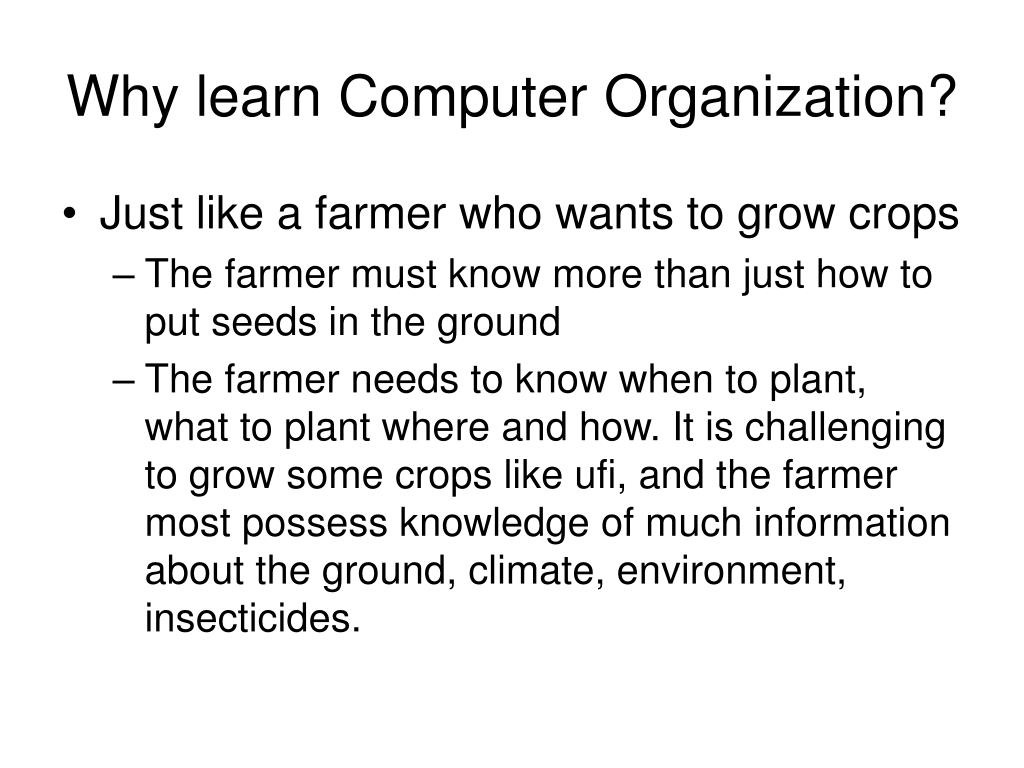 Why learn Computer Organization?

• Just like a farmer who wants to grow crops
– The farmer must know more than just how to put seeds in the ground
– The farmer needs to know when to plant, what to plant where and how. It is challenging to grow some crops like ufi, and the farmer most possess knowledge of much information about the ground, climate, environment, insecticides.